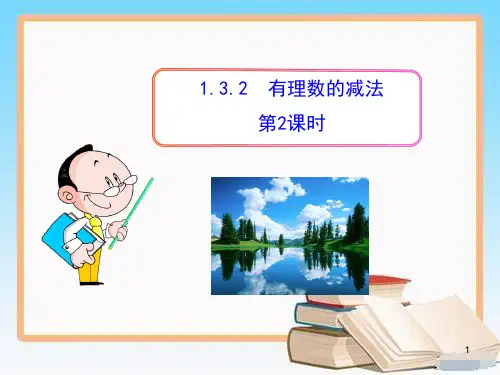 1.3.2　有理数的减法
第2课时

1